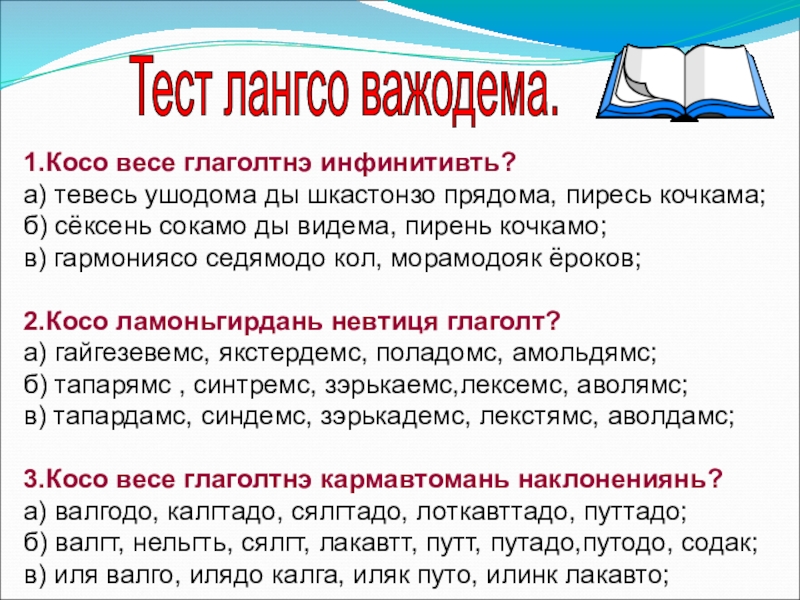 Тест лангсо важодема.

1.Косо весе глаголтнэ инфинитивть?
а) тевесь ушодома ды шкастонзо прядома, пиресь кочкама;
б) сёксень сокамо ды видема, пирень кочкамо;
в) гармониясо седямодо кол, морамодояк ёроков;

2.Косо ламоньгирдань невтиця глаголт?
а) гайгезевемс, якстердемс, поладомс, амольдямс;
б) тапарямс , синтремс, зэрькаемс,лексемс, аволямс;
в) тапардамс, синдемс, зэрькадемс, лекстямс, аволдамс;

3.Косо весе глаголтнэ кармавтомань наклонениянь?
а) валгодо, калгтадо, сялгтадо, лоткавттадо, путтадо;
б) валгт, нельгть, сялгт, лакавтт, путт, путадо,путодо, содак;
в) иля валго, илядо калга, иляк путо, илинк лакавто;